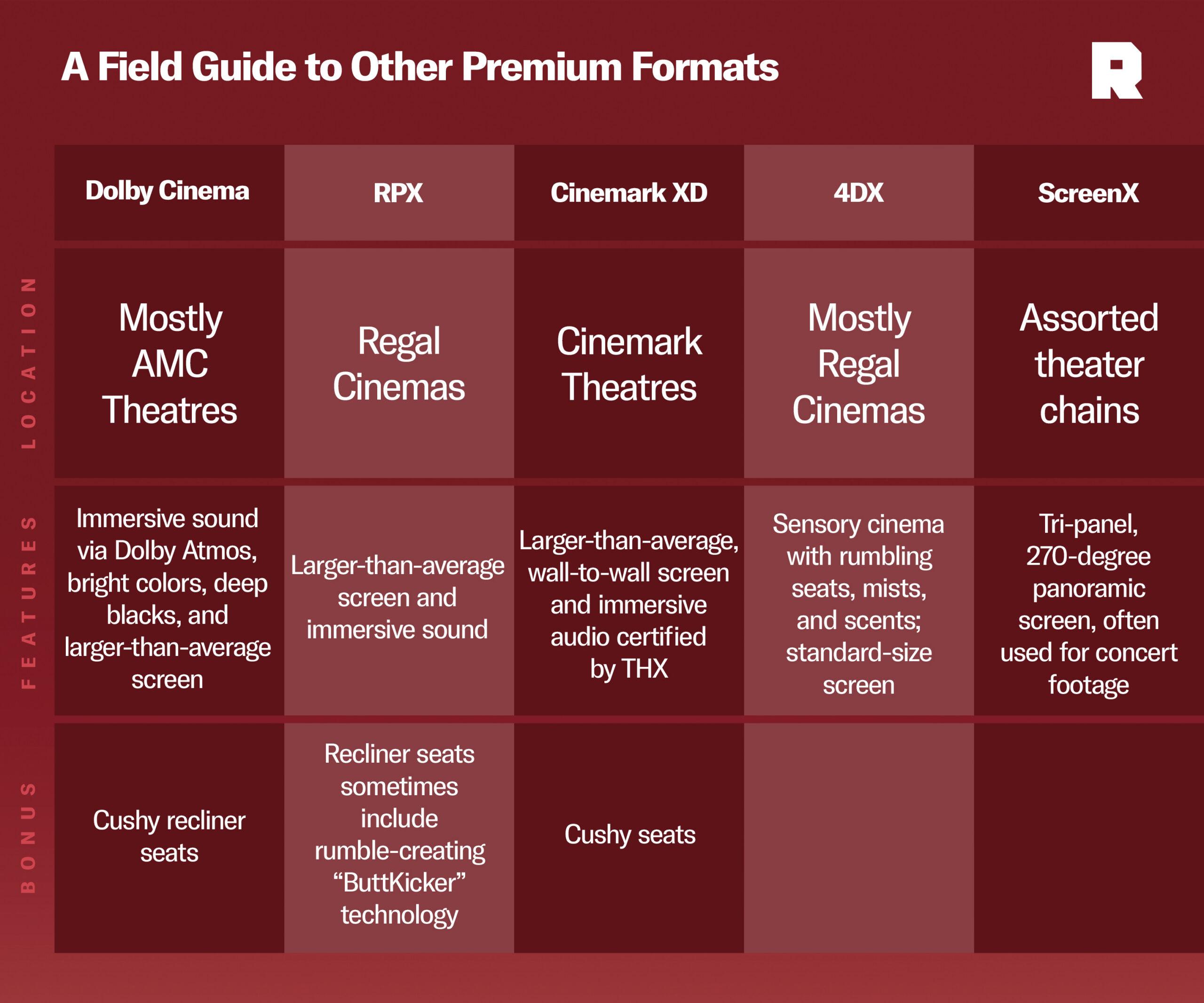 A Field Guide to Other Premium Formats

R

| | Dolby Cinema | RPX | Cinemark XD | 4DX | ScreenX |
|---|---|---|---|---|---|
| LOCATION | Mostly AMC Theatres | Regal Cinemas | Cinemark Theatres | Mostly Regal Cinemas | Assorted theater chains |
| FEATURES | Immersive sound via Dolby Atmos, bright colors, deep blacks, and larger-than-average screen | Larger-than-average screen and immersive sound | Larger-than-average, wall-to-wall screen and immersive audio certified by THX | Sensory cinema with rumbling seats, mists, and scents; standard-size screen | Tri-panel, 270-degree panoramic screen, often used for concert footage |
| BONUS | Cushy recliner seats | Recliner seats sometimes include rumble-creating “ButtKicker” technology | Cushy seats | | |